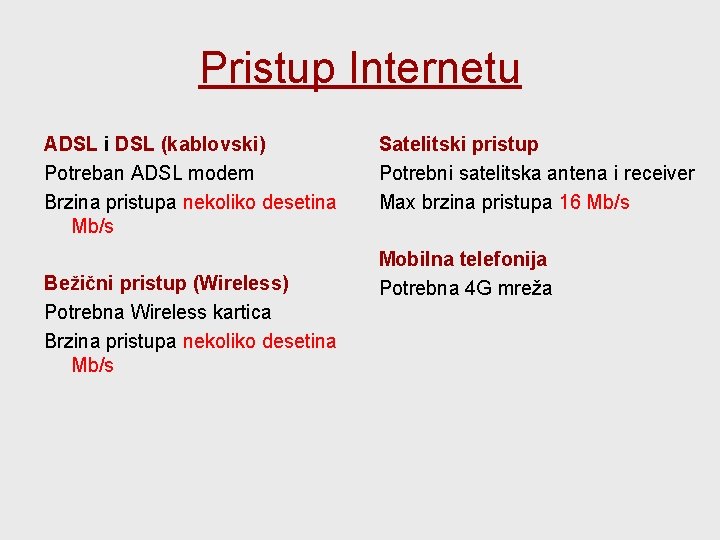 Pristup Internetu

ADSL i DSL (kablovski)

Potreban ADSL modem

Brzina pristupa nekoliko desetina Mb/s

Bežični pristup (Wireless)

Potrebna Wireless kartica

Brzina pristupa nekoliko desetina Mb/s

Satelitski pristup

Potrebni satelitska antena i receiver

Max brzina pristupa 16 Mb/s

Mobilna telefonija

Potrebna 4G mreža